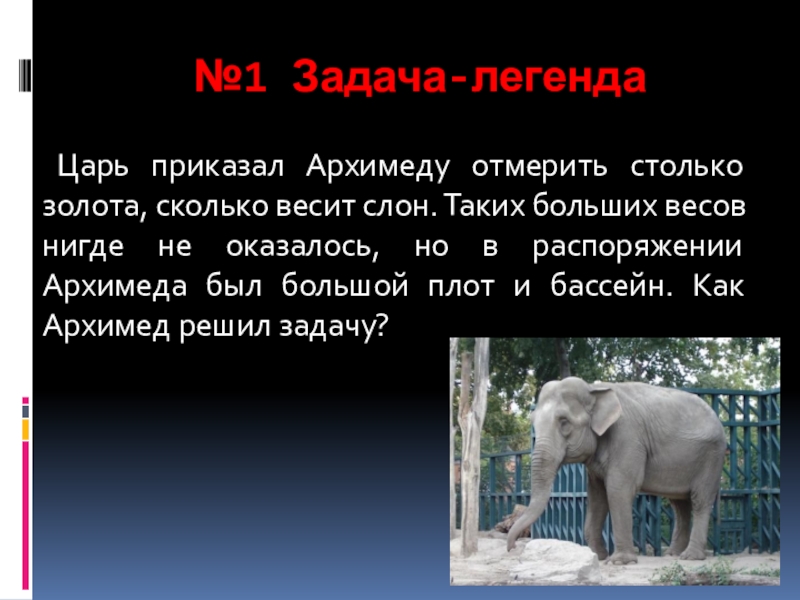 №1 Задача-легенда

Царь приказал Архимеду отмерить столько золота, сколько весит слон. Таких больших весов нигде не оказалось, но в распоряжении Архимеда был большой плот и бассейн. Как Архимед решил задачу?